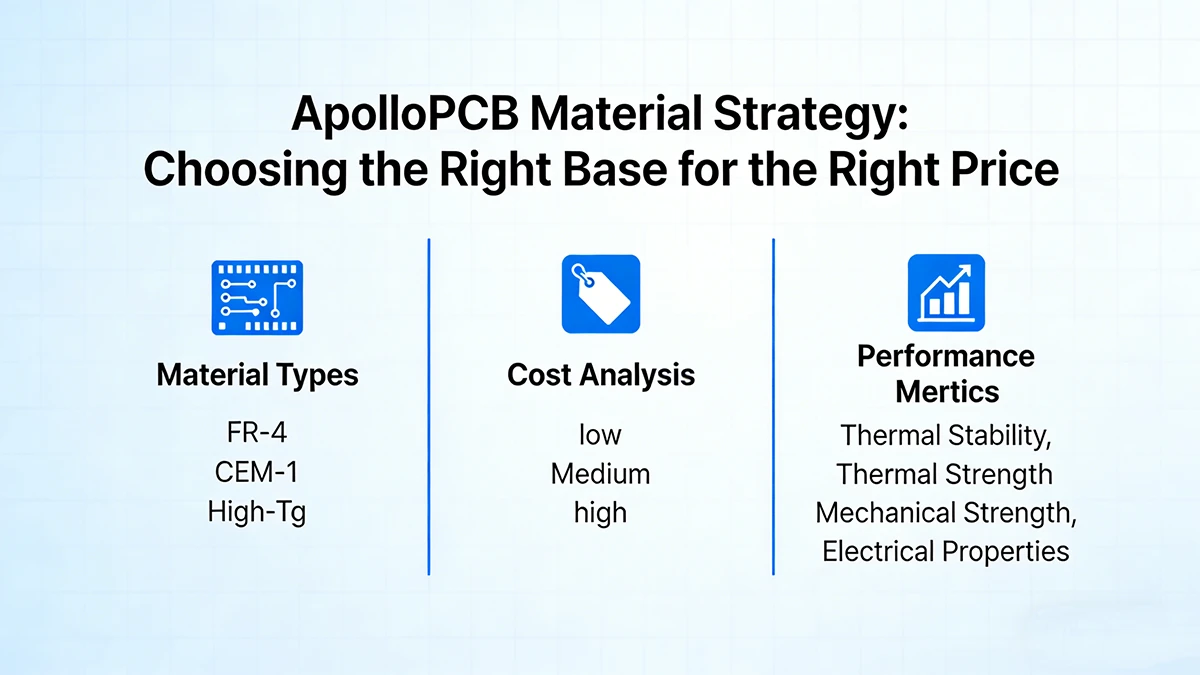 ApolloPCB Material Strategy: Choosing the Right Base for the Right Price

Material Types

FR-4
CEM-1
High-Tg

Cost Analysis

low
Medium
high

Performance Mertics

Thermal Stability,
Thermal Strength
Mechanical Strength,
Electrical Properties